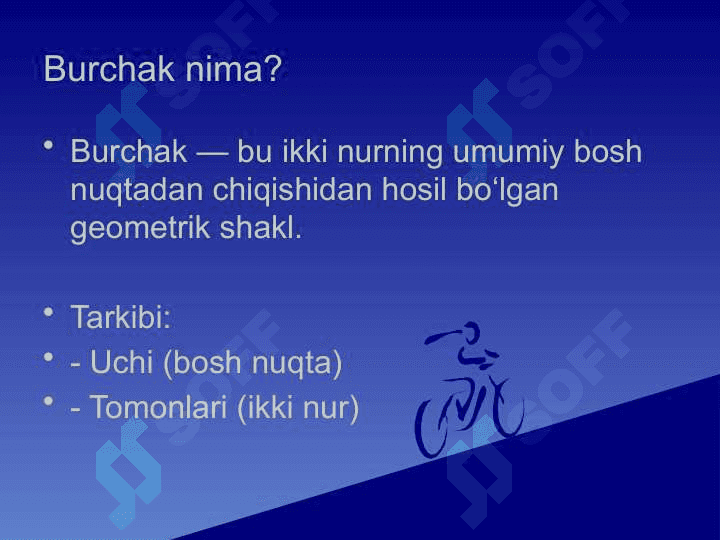 Burchak nima?

• Burchak — bu ikki nurning umumiy bosh nuqtadan chiqishidan hosil bo‘lgan geometrik shakl.

• Tarkibi:
• - Uchi (bosh nuqta)
• - Tomonlari (ikki nur)

SOFF SOFF SOFF SOFF